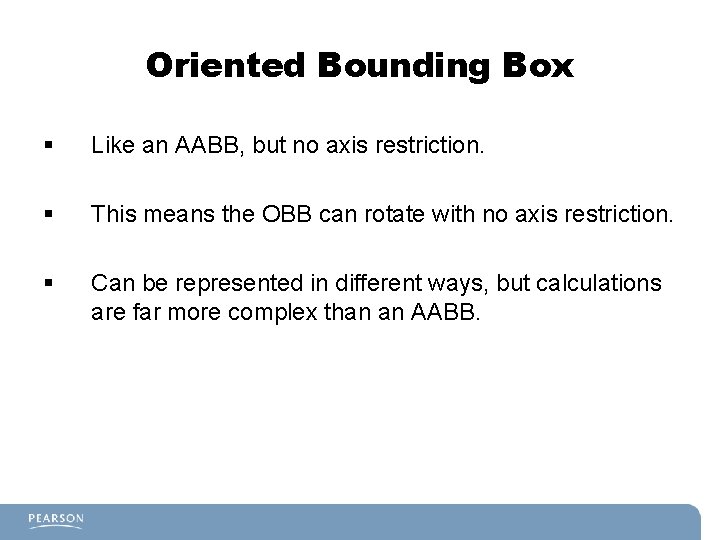 Oriented Bounding Box

▪ Like an AABB, but no axis restriction.

▪ This means the OBB can rotate with no axis restriction.

▪ Can be represented in different ways, but calculations are far more complex than an AABB.

PEARSON